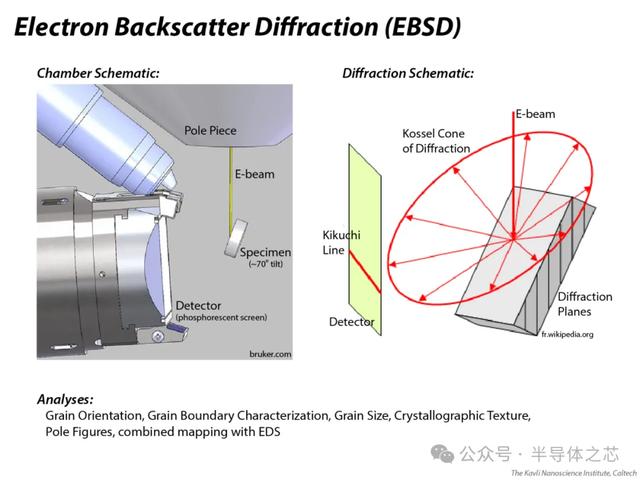 Electron Backscatter Diffraction (EBSD)

Chamber Schematic:

Pole Piece

E-beam

Specimen
(~70° tilt)

Detector
(phosphorescent screen)

bruker.com

Diffraction Schematic:

E-beam

Kossel Cone of Diffraction

Kikuchi Line

Detector

Diffraction Planes

fr.wikipedia.org

Analyses:
Grain Orientation, Grain Boundary Characterization, Grain Size, Crystallographic Texture, Pole Figures, combined mapping with EDS

公众号 · 半导体之芯

The Kavli Nanoscience Institute, Caltech